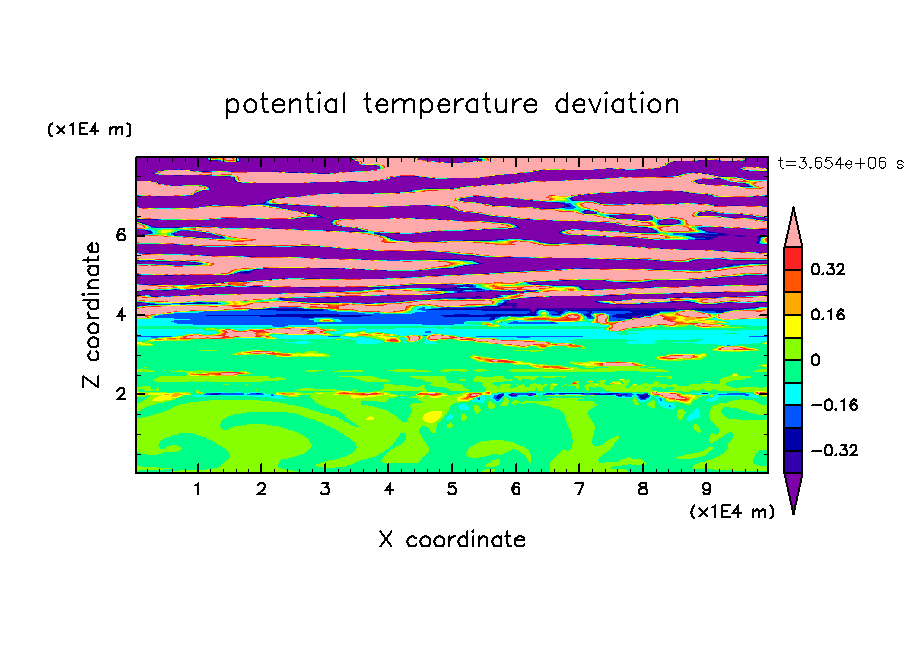 potential temperature deviation

(x1E4 m)

t=3.654e+06 s

Z coordinate

6

4

2

0.32

0.16

0

−0.16

−0.32

1 2 3 4 5 6 7 8 9

(x1E4 m)

X coordinate